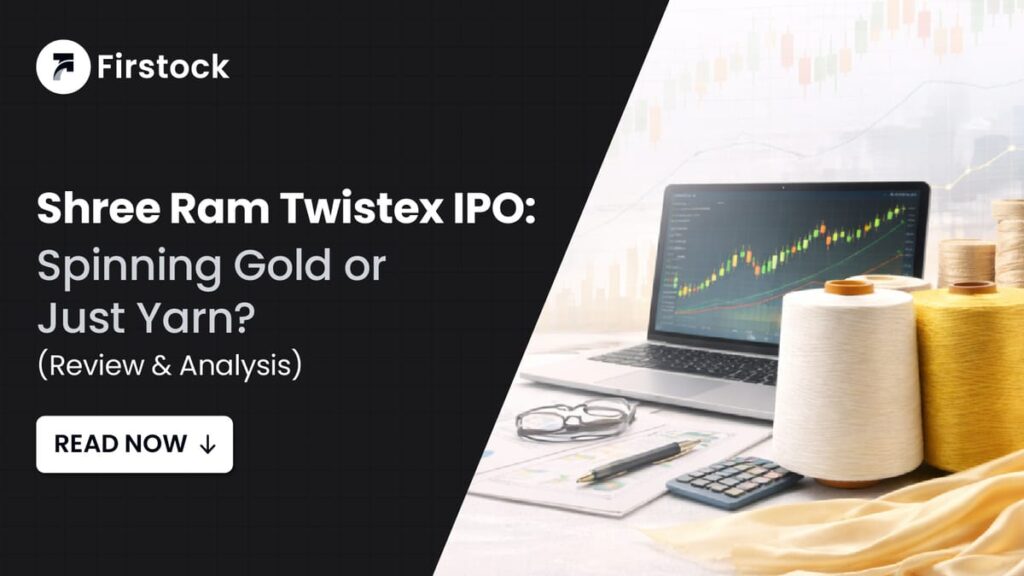 Firstock

Shree Ram Twistex IPO: Spinning Gold or Just Yarn? (Review & Analysis)

READ NOW ↓